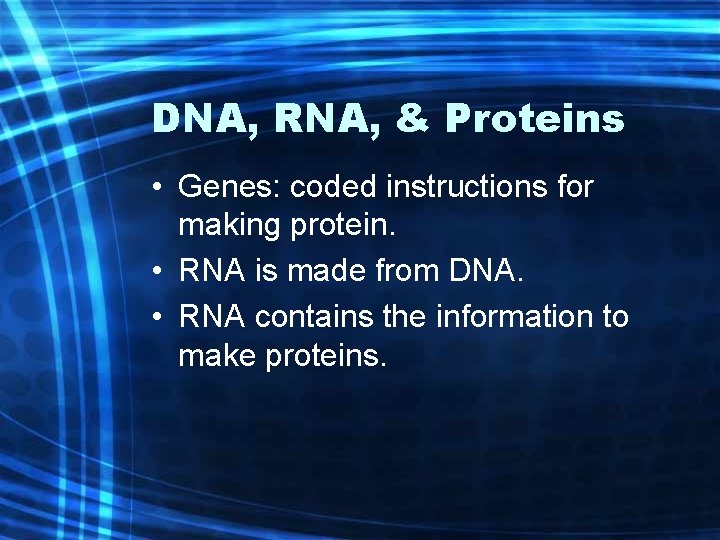 DNA, RNA, & Proteins

• Genes: coded instructions for making protein.
• RNA is made from DNA.
• RNA contains the information to make proteins.